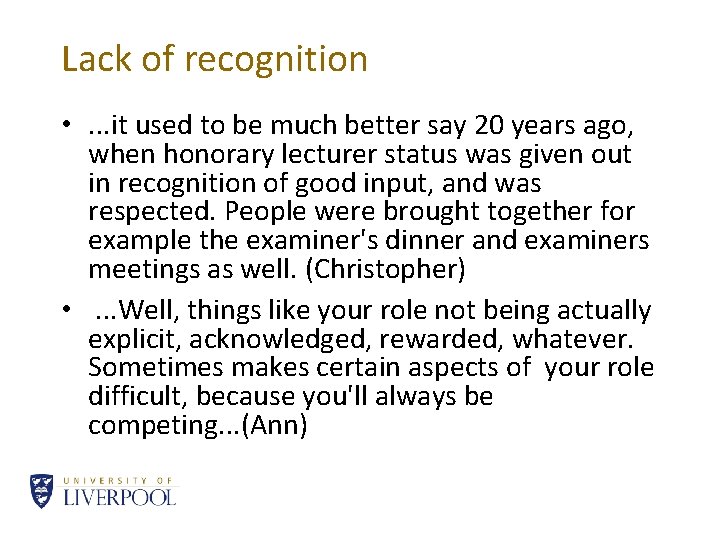 Lack of recognition

• ...it used to be much better say 20 years ago, when honorary lecturer status was given out in recognition of good input, and was respected. People were brought together for example the examiner's dinner and examiners meetings as well. (Christopher)

• ...Well, things like your role not being actually explicit, acknowledged, rewarded, whatever. Sometimes makes certain aspects of your role difficult, because you'll always be competing...(Ann)

UNIVERSITY OF
LIVERPOOL